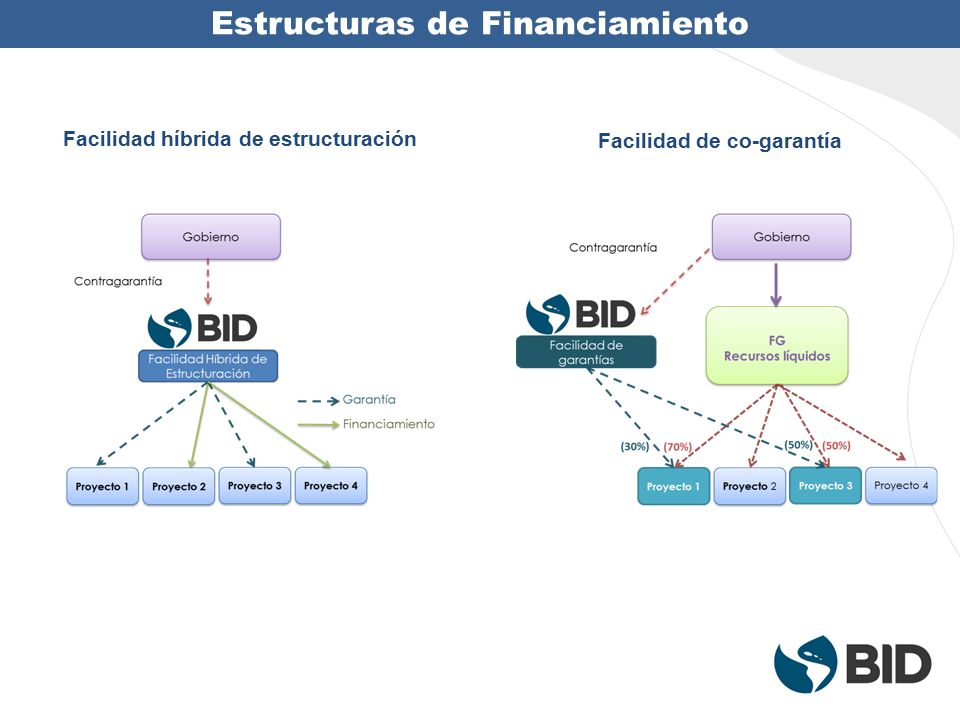 Estructuras de Financiamiento

Facilidad híbrida de estructuración

Gobierno

Contragarantía

BID

Facilidad Híbrida de Estructuración

Garantía

Financiamiento

Proyecto 1

Proyecto 2

Proyecto 3

Proyecto 4

Facilidad de co-garantía

Contragarantía

Gobierno

BID

Facilidad de garantías

FG
Recursos líquidos

(30%)

(70%)

(50%)

(50%)

Proyecto 1

Proyecto 2

Proyecto 3

Proyecto 4

BID